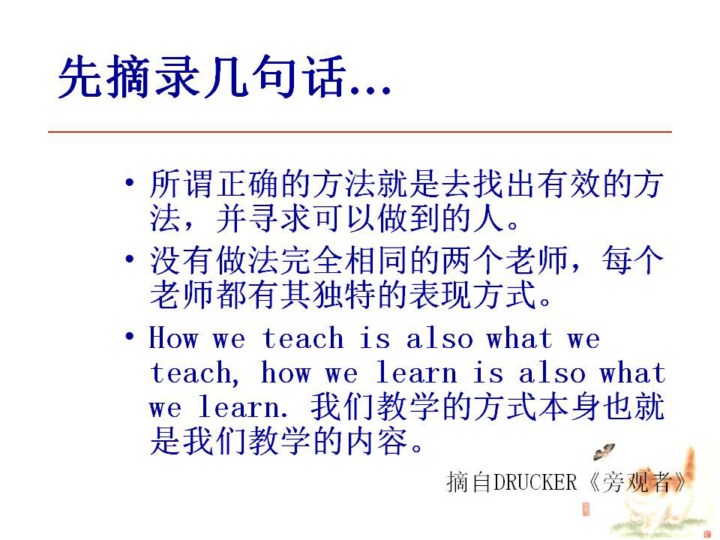 先摘录几句话…

• 所谓正确的方法就是去找出有效的方法，并寻求可以做到的人。
• 没有做法完全相同的两个老师，每个老师都有其独特的表现方式。
• How we teach is also what we teach, how we learn is also what we learn. 我们教学的方式本身也就是我们教学的内容。

摘自DRUCKER《旁观者》